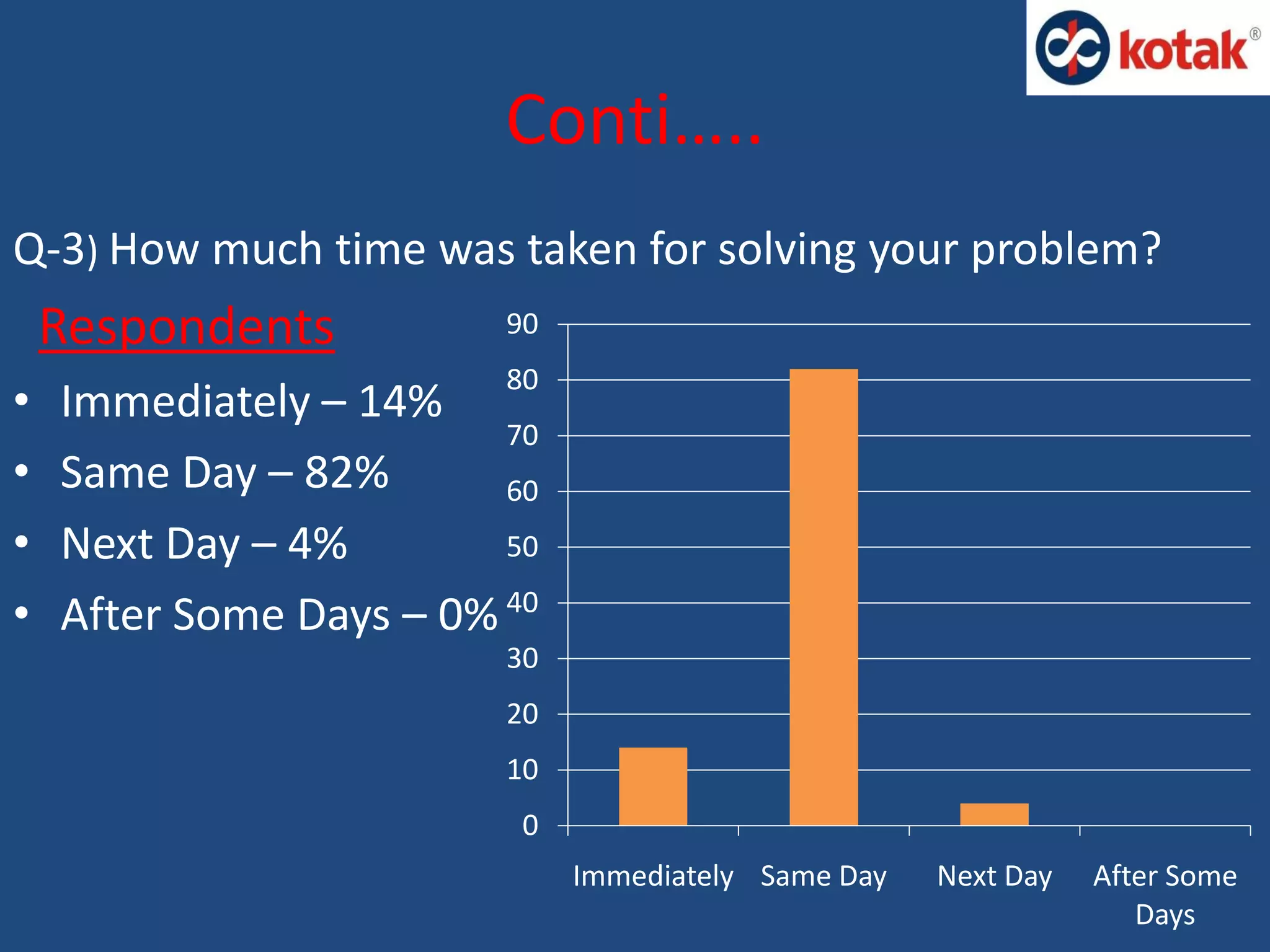 kotak®

Conti…..

Q-3) How much time was taken for solving your problem?

Respondents

• Immediately – 14%
• Same Day – 82%
• Next Day – 4%
• After Some Days – 0%

90
80
70
60
50
40
30
20
10
0

Immediately
Same Day
Next Day
After Some Days